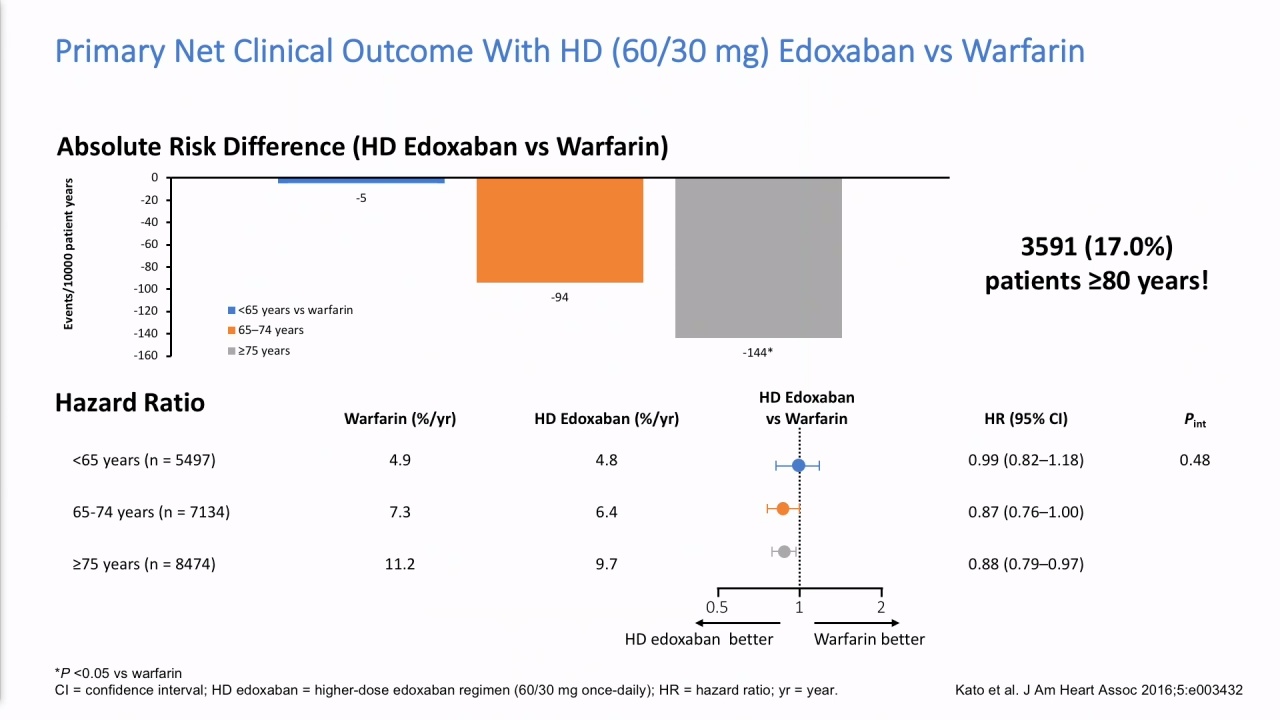 Primary Net Clinical Outcome With HD (60/30 mg) Edoxaban vs Warfarin

Absolute Risk Difference (HD Edoxaban vs Warfarin)

Events/10000 patient years

0
-20
-40
-60
-80
-100
-120
-140
-160

-5
-94
-144*

<65 years vs warfarin
65–74 years
≥75 years

3591 (17.0%) patients ≥80 years!

Hazard Ratio

| | Warfarin (%/yr) | HD Edoxaban (%/yr) | HD Edoxaban vs Warfarin | HR (95% CI) | $P_{int}$ |
|---|---|---|---|---|---|
| <65 years (n = 5497) | 4.9 | 4.8 | | 0.99 (0.82–1.18) | 0.48 |
| 65-74 years (n = 7134) | 7.3 | 6.4 | | 0.87 (0.76–1.00) | |
| ≥75 years (n = 8474) | 11.2 | 9.7 | | 0.88 (0.79–0.97) | |

0.5
1
2

HD edoxaban better
Warfarin better

*P <0.05 vs warfarin
CI = confidence interval; HD edoxaban = higher-dose edoxaban regimen (60/30 mg once-daily); HR = hazard ratio; yr = year.

Kato et al. J Am Heart Assoc 2016;5:e003432